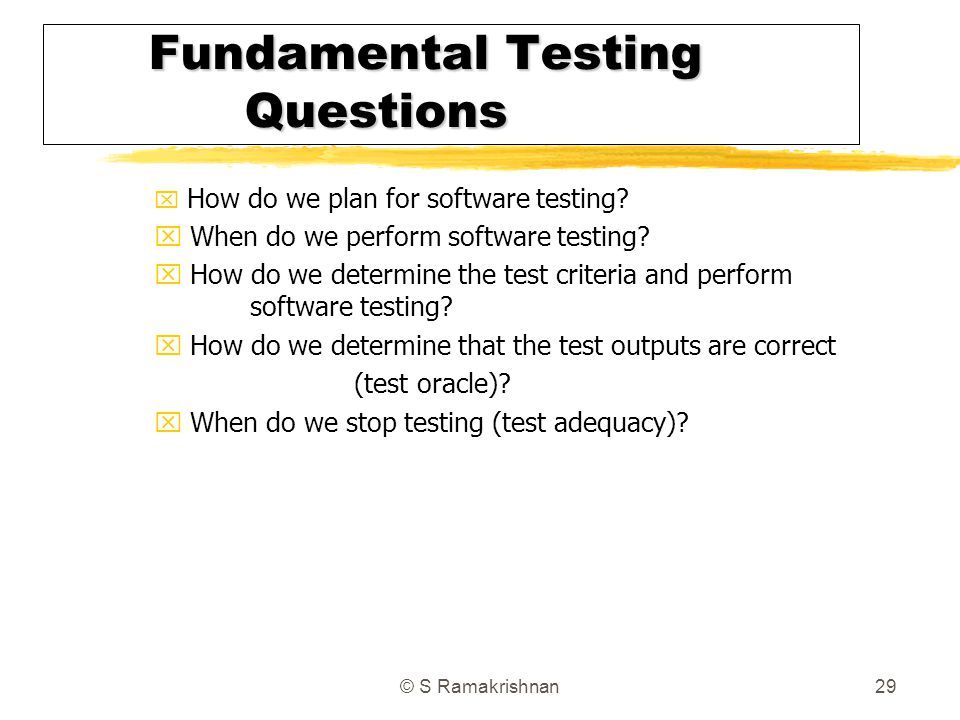 Fundamental Testing Questions

How do we plan for software testing?

When do we perform software testing?

How do we determine the test criteria and perform software testing?

How do we determine that the test outputs are correct (test oracle)?

When do we stop testing (test adequacy)?

© S Ramakrishnan

29